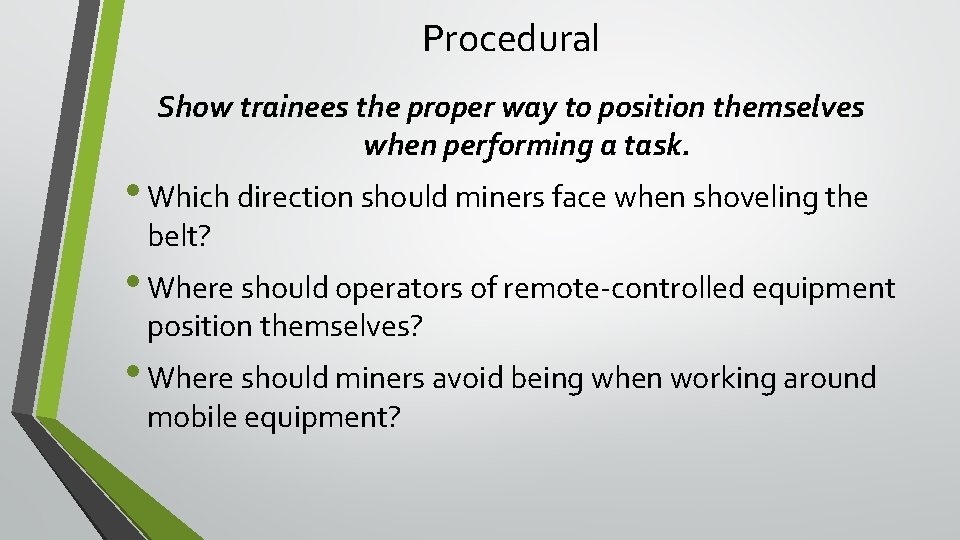 Procedural

Show trainees the proper way to position themselves when performing a task.

• Which direction should miners face when shoveling the belt?

• Where should operators of remote-controlled equipment position themselves?

• Where should miners avoid being when working around mobile equipment?